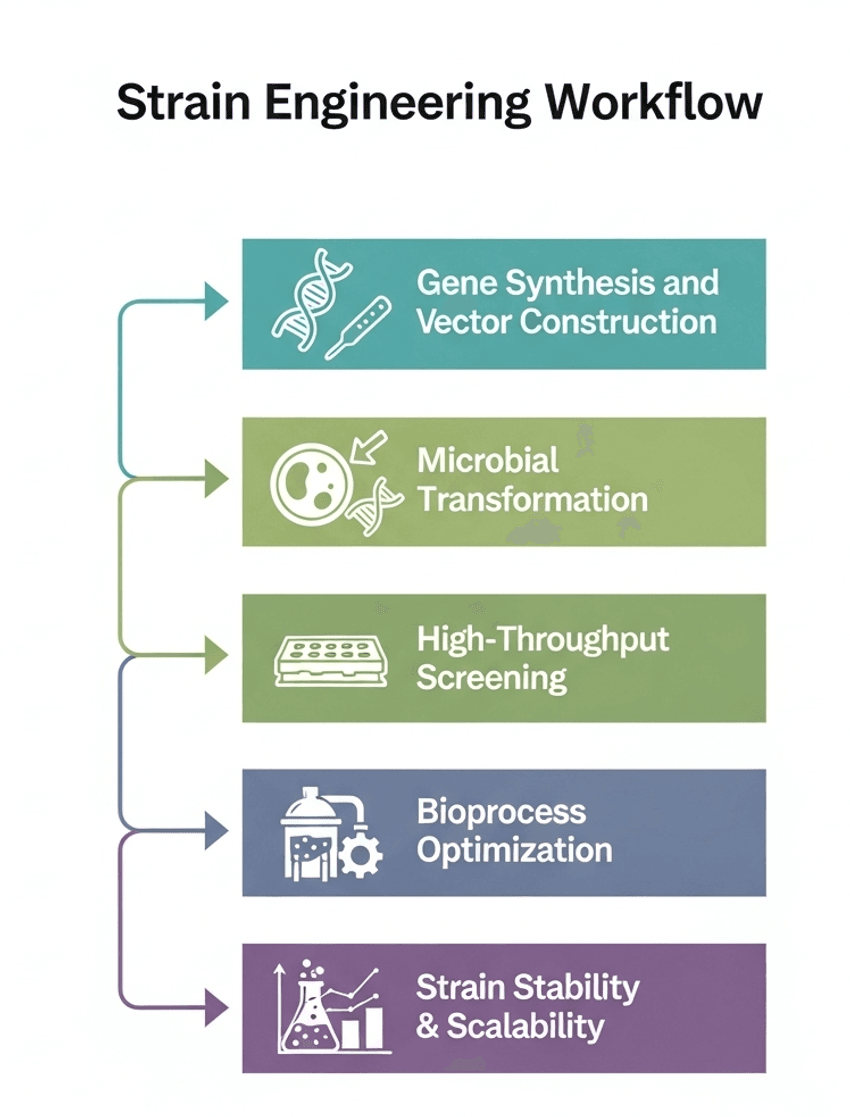 Strain Engineering Workflow

Gene Synthesis and Vector Construction

Microbial Transformation

High-Throughput Screening

Bioprocess Optimization

Strain Stability & Scalability